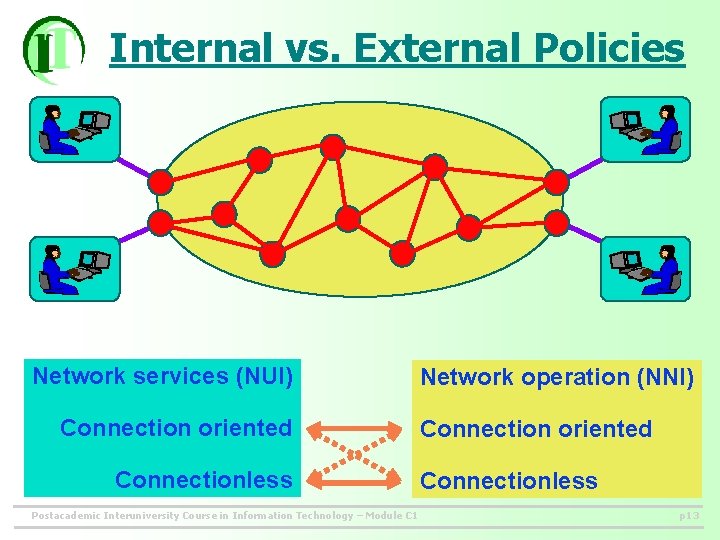 IT

Internal vs. External Policies

Network services (NUI)

Connection oriented

Connectionless

Network operation (NNI)

Connection oriented

Connectionless

Postacademic Interuniversity Course in Information Technology – Module C1

p13